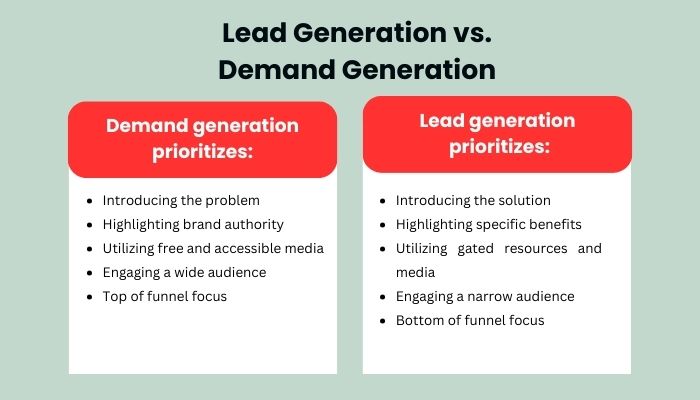 Lead Generation vs.
Demand Generation

Demand generation prioritizes:

- Introducing the problem
- Highlighting brand authority
- Utilizing free and accessible media
- Engaging a wide audience
- Top of funnel focus

Lead generation prioritizes:

- Introducing the solution
- Highlighting specific benefits
- Utilizing gated resources and media
- Engaging a narrow audience
- Bottom of funnel focus